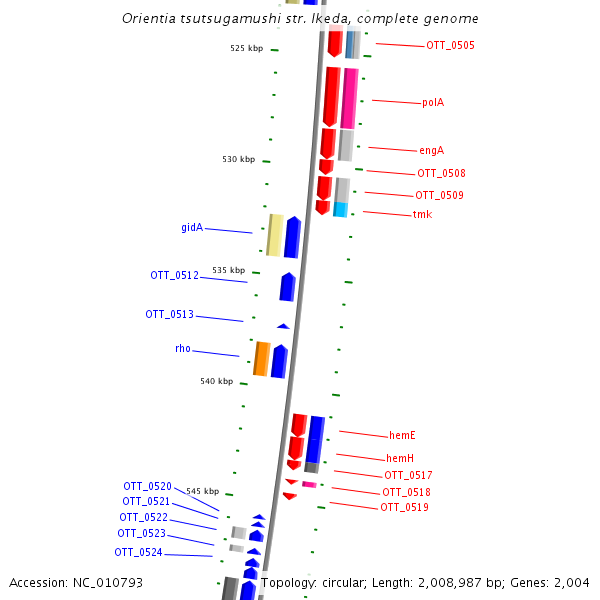 Orientia tsutsugamushi str. Ikeda, complete genome

525 kbp
OTT_0505
polA
engA
530 kbp
OTT_0508
OTT_0509
tmk
gidA
535 kbp
OTT_0512
OTT_0513
rho
540 kbp
hemE
hemH
OTT_0517
OTT_0518
OTT_0519
OTT_0520
545 kbp
OTT_0521
OTT_0522
OTT_0523
OTT_0524

Accession: NC_010793
Topology: circular; Length: 2,008,987 bp; Genes: 2,004